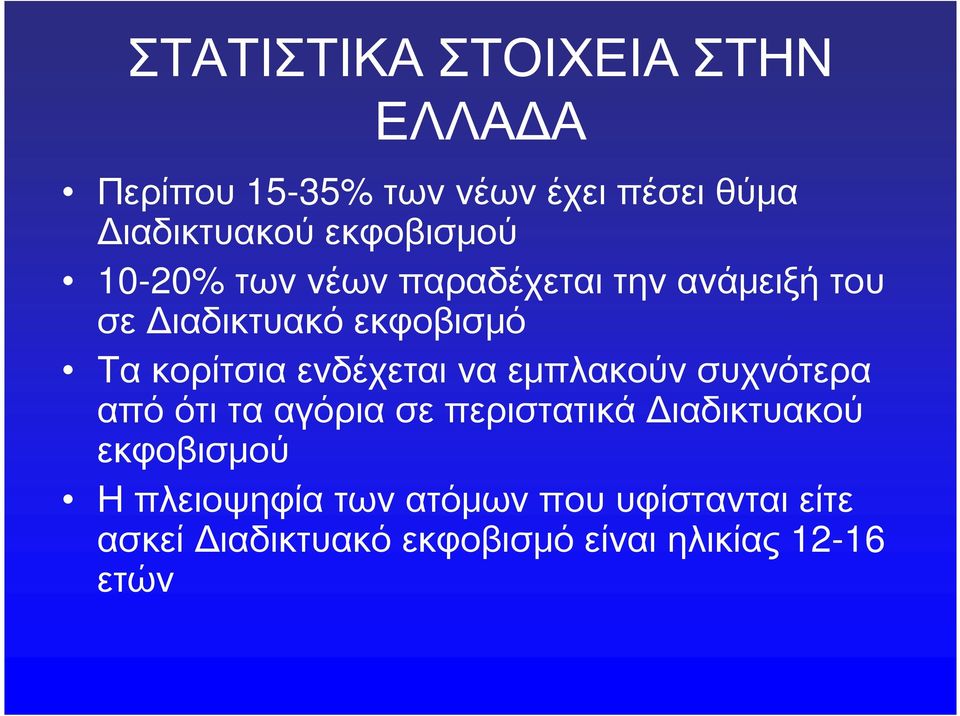 ΣΤΑΤΙΣΤΙΚΑ ΣΤΟΙΧΕΙΑ ΣΤΗΝ ΕΛΛΑΔΑ

• Περίπου 15-35% των νέων έχει πέσει θύμα Διαδικτυακού εκφοβισμού

• 10-20% των νέων παραδέχεται την ανάμειξή του σε Διαδικτυακό εκφοβισμό

• Τα κορίτσια ενδέχεται να εμπλακούν συχνότερα από ότι τα αγόρια σε περιστατικά Διαδικτυακού εκφοβισμού

• Η πλειοψηφία των ατόμων που υφίστανται είτε ασκεί Διαδικτυακό εκφοβισμό είναι ηλικίας 12-16 ετών